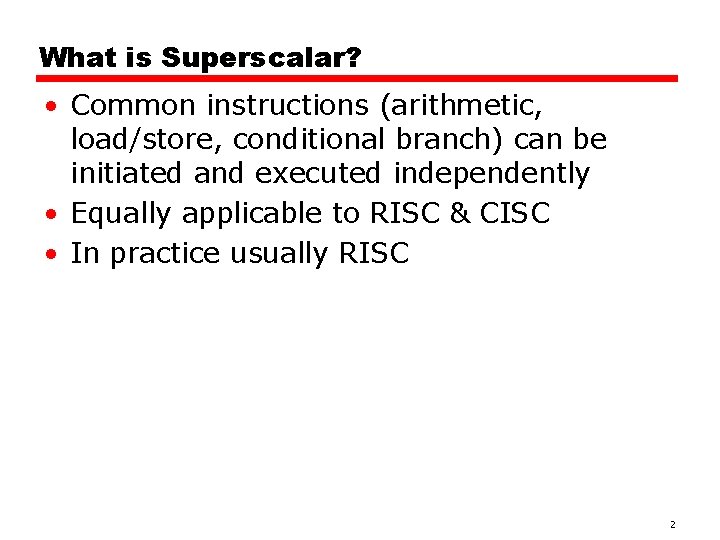 What is Superscalar?

• Common instructions (arithmetic, load/store, conditional branch) can be initiated and executed independently
• Equally applicable to RISC & CISC
• In practice usually RISC

2